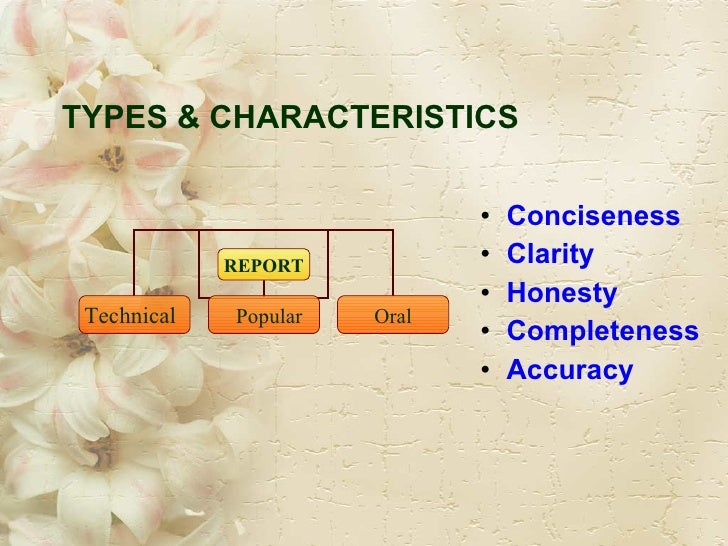 TYPES & CHARACTERISTICS

REPORT

Technical

Popular

Oral

• Conciseness
• Clarity
• Honesty
• Completeness
• Accuracy